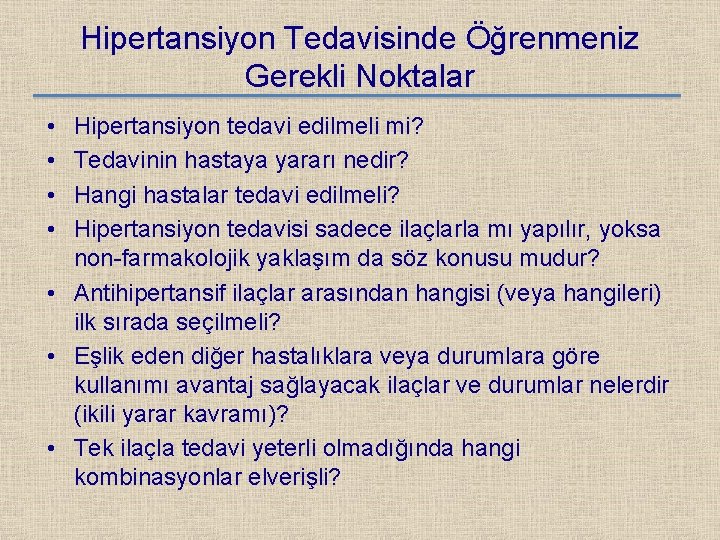 Hipertansiyon Tedavisinde Öğrenmeniz Gerekli Noktalar

• Hipertansiyon tedavi edilmeli mi?
• Tedavinin hastaya yararı nedir?
• Hangi hastalar tedavi edilmeli?
• Hipertansiyon tedavisi sadece ilaçlarla mı yapılır, yoksa non-farmakolojik yaklaşım da söz konusu mudur?
• Antihipertansif ilaçlar arasından hangisi (veya hangileri) ilk sırada seçilmeli?
• Eşlik eden diğer hastalıklara veya durumlara göre kullanımı avantaj sağlayacak ilaçlar ve durumlar nelerdir (ikili yarar kavramı)?
• Tek ilaçla tedavi yeterli olmadığında hangi kombinasyonlar elverişli?